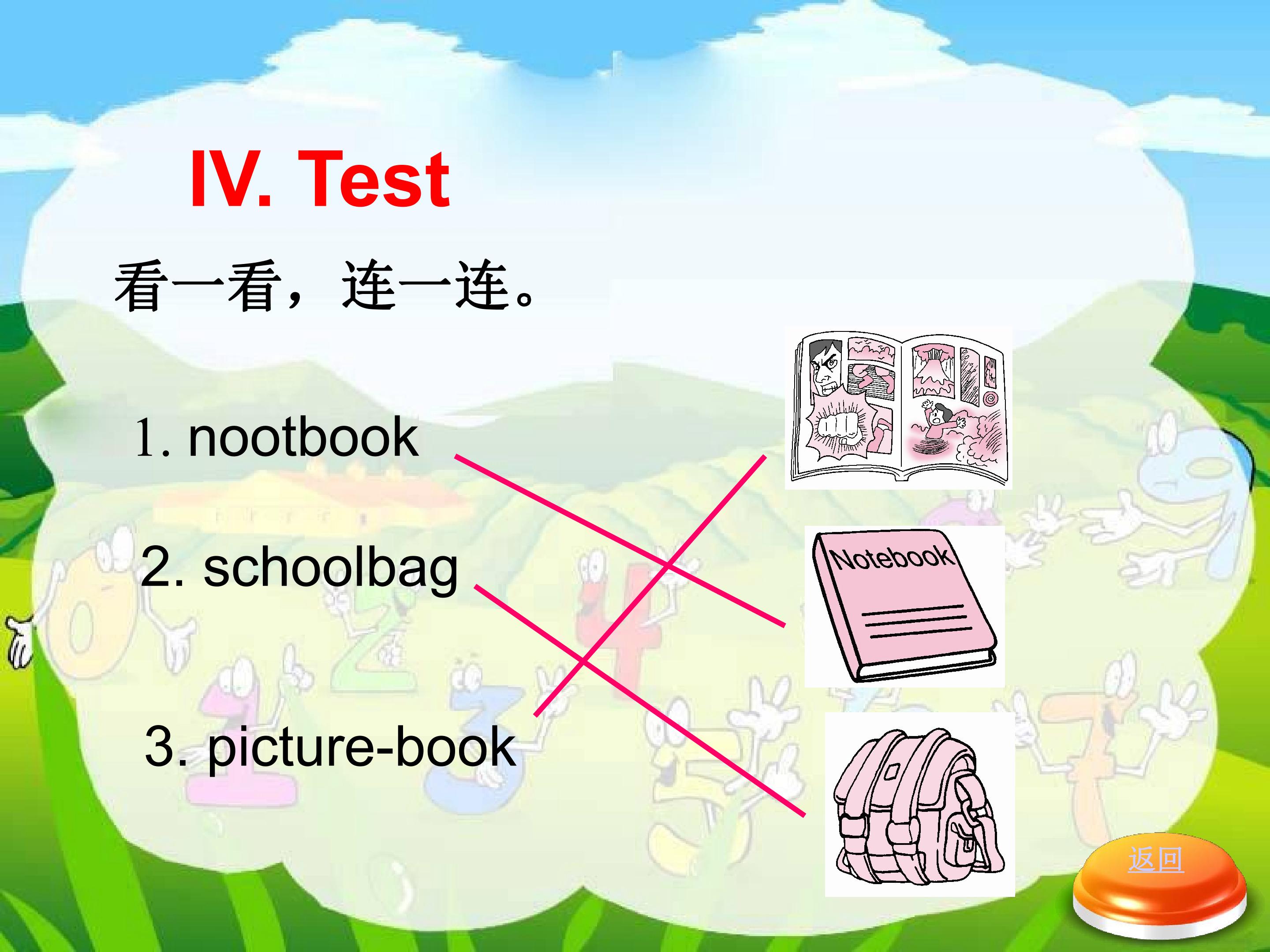 IV. Test

看一看，连一连。

1. nootbook

2. schoolbag

3. picture-book

Notebook

返回